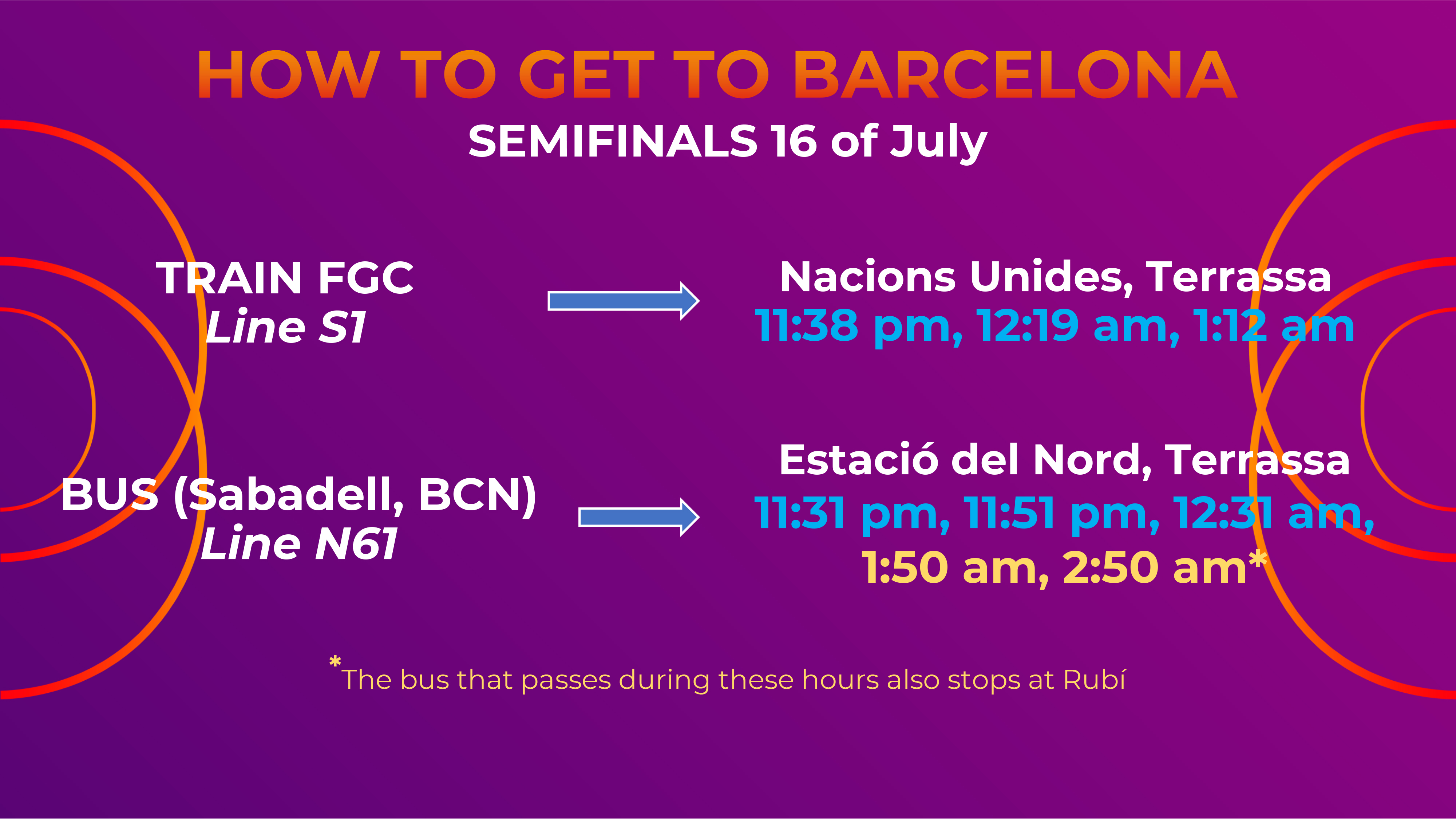 HOW TO GET TO BARCELONA
SEMIFINALS 16 of July

TRAIN FGC
Line S1

Nacions Unides, Terrassa
11:38 pm, 12:19 am, 1:12 am

BUS (Sabadell, BCN)
Line N61

Estació del Nord, Terrassa
11:31 pm, 11:51 pm, 12:31 am,
1:50 am, 2:50 am*

*The bus that passes during these hours also stops at Rubí